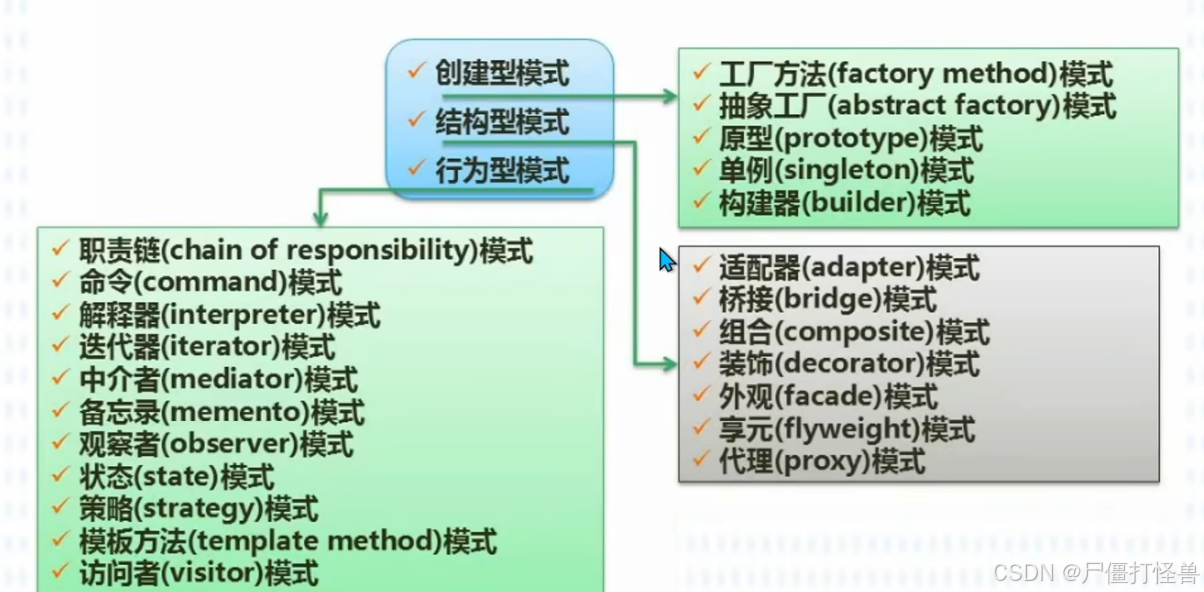 ✓ 创建型模式
✓ 结构型模式
✓ 行为型模式

✓ 工厂方法(factory method)模式
✓ 抽象工厂(abstract factory)模式
✓ 原型(prototype)模式
✓ 单例(singleton)模式
✓ 构建器(builder)模式

✓ 适配器(adapter)模式
✓ 桥接(bridge)模式
✓ 组合(composite)模式
✓ 装饰(decorator)模式
✓ 外观(facade)模式
✓ 享元(flyweight)模式
✓ 代理(proxy)模式

✓ 职责链(chain of responsibility)模式
✓ 命令(command)模式
✓ 解释器(interpreter)模式
✓ 迭代器(iterator)模式
✓ 中介者(mediator)模式
✓ 备忘录(memento)模式
✓ 观察者(observer)模式
✓ 状态(state)模式
✓ 策略(strategy)模式
✓ 模板方法(template method)模式
✓ 访问者(visitor)模式

CSDN @尸僵打怪兽